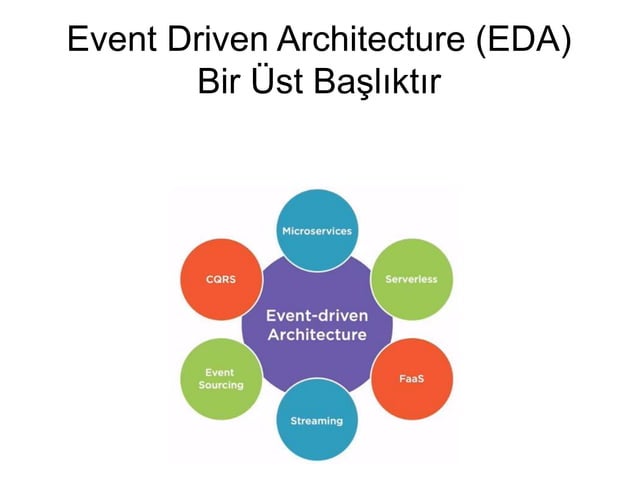 Event Driven Architecture (EDA)
Bir Üst Başlıktır

Microservices

CQRS

Serverless

Event-driven Architecture

Event Sourcing

FaaS

Streaming